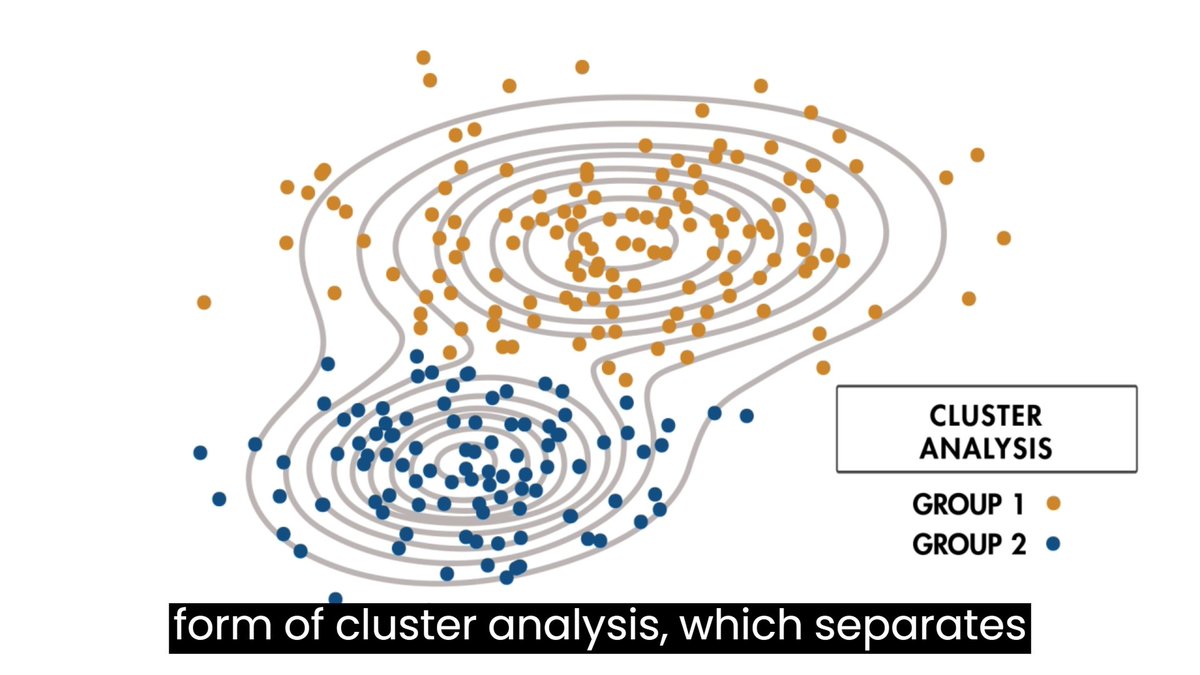 CLUSTER ANALYSIS

GROUP 1

GROUP 2

form of cluster analysis, which separates